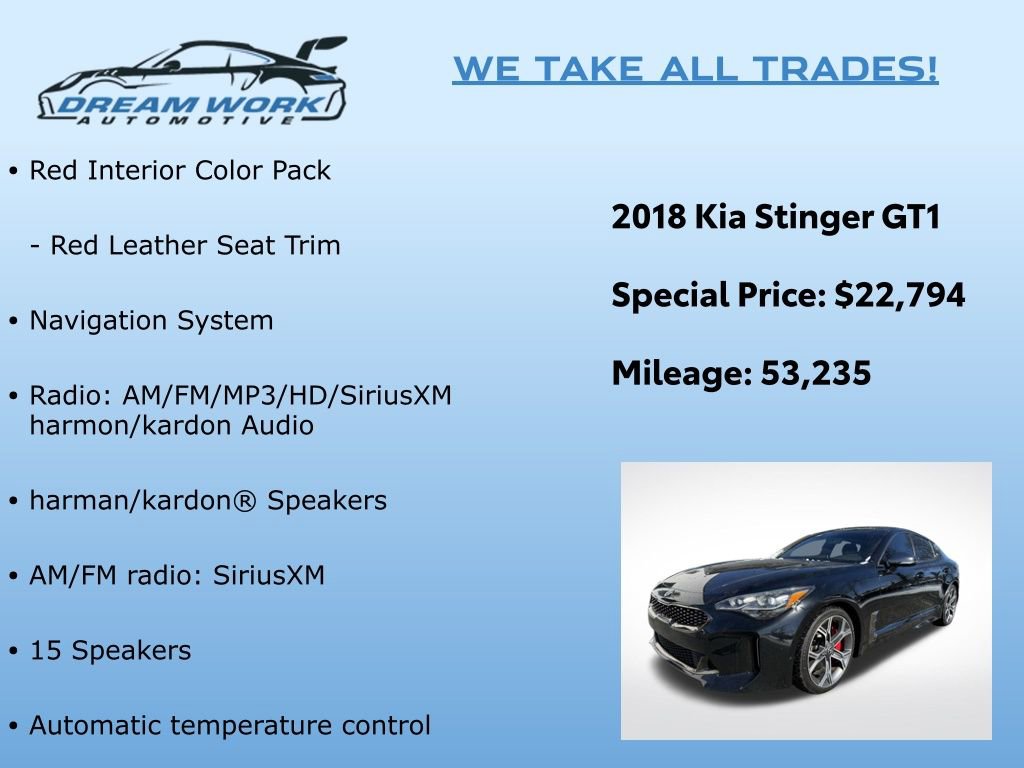 DREAM WORK AUTOMOTIVE

WE TAKE ALL TRADES!

• Red Interior Color Pack

- Red Leather Seat Trim

• Navigation System

• Radio: AM/FM/MP3/HD/SiriusXM harmon/kardon Audio

• harman/kardon® Speakers

• AM/FM radio: SiriusXM

• 15 Speakers

• Automatic temperature control

2018 Kia Stinger GT1

Special Price: $22,794

Mileage: 53,235